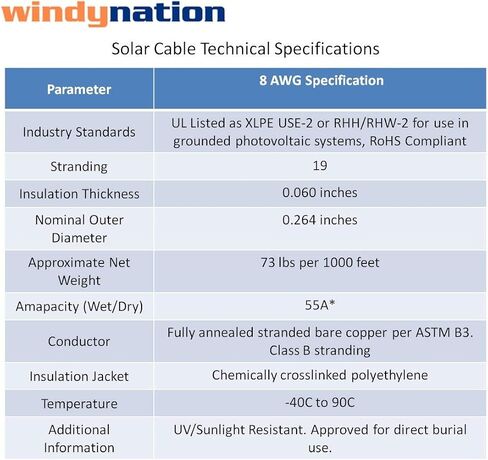 windynation

Solar Cable Technical Specifications

| Parameter | 8 AWG Specification |
|---|---|
| Industry Standards | UL Listed as XLPE USE-2 or RHH/RHW-2 for use in grounded photovoltaic systems, RoHS Compliant |
| Stranding | 19 |
| Insulation Thickness | 0.060 inches |
| Nominal Outer Diameter | 0.264 inches |
| Approximate Net Weight | 73 lbs per 1000 feet |
| Amapacity (Wet/Dry) | 55A* |
| Conductor | Fully annealed stranded bare copper per ASTM B3. Class B stranding |
| Insulation Jacket | Chemically crosslinked polyethylene |
| Temperature | -40C to 90C |
| Additional Information | UV/Sunlight Resistant. Approved for direct burial use. |